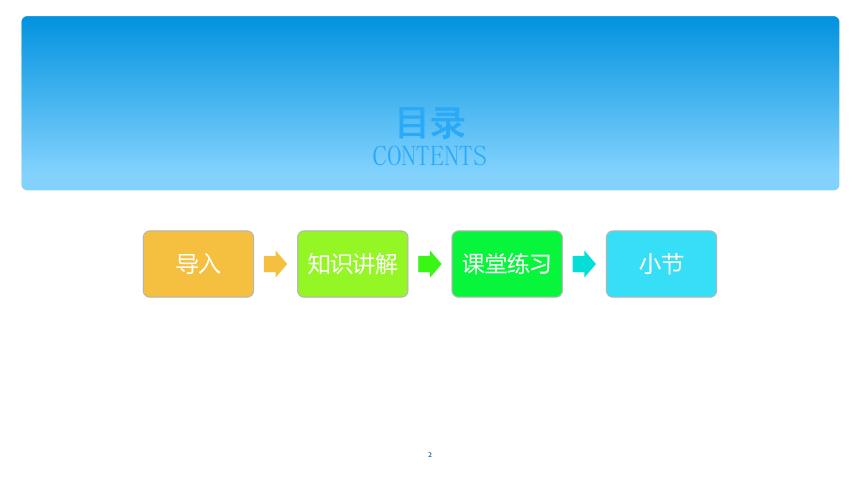 目录
CONTENTS

导入

知识讲解

课堂练习

小节

2